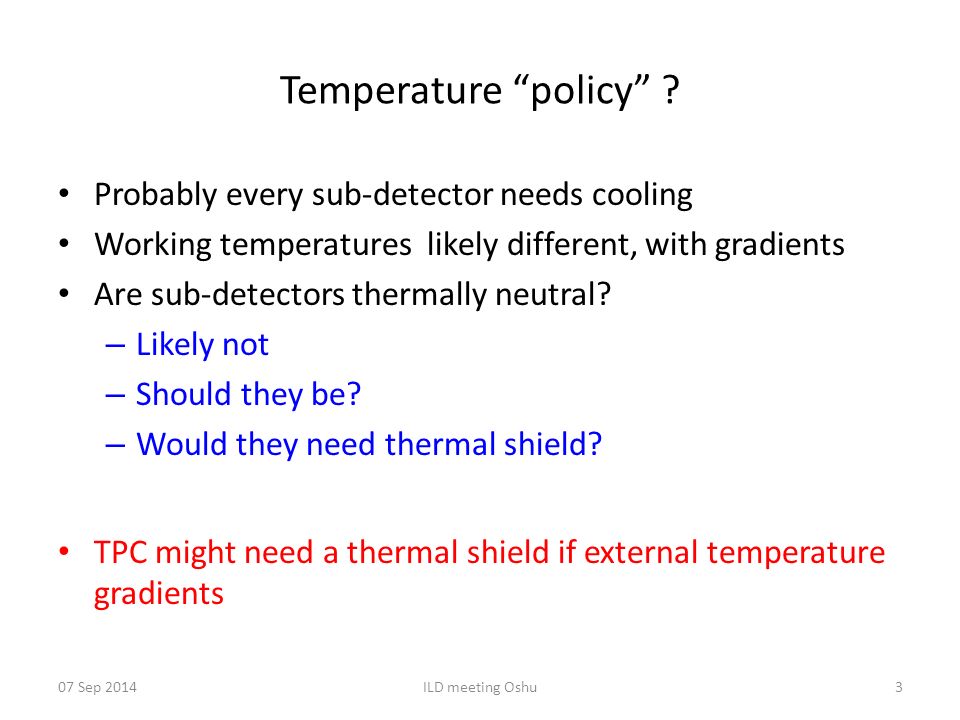 Temperature “policy” ?

• Probably every sub-detector needs cooling
• Working temperatures likely different, with gradients
• Are sub-detectors thermally neutral?
– Likely not
– Should they be?
– Would they need thermal shield?

• TPC might need a thermal shield if external temperature gradients

07 Sep 2014
ILD meeting Oshu
3